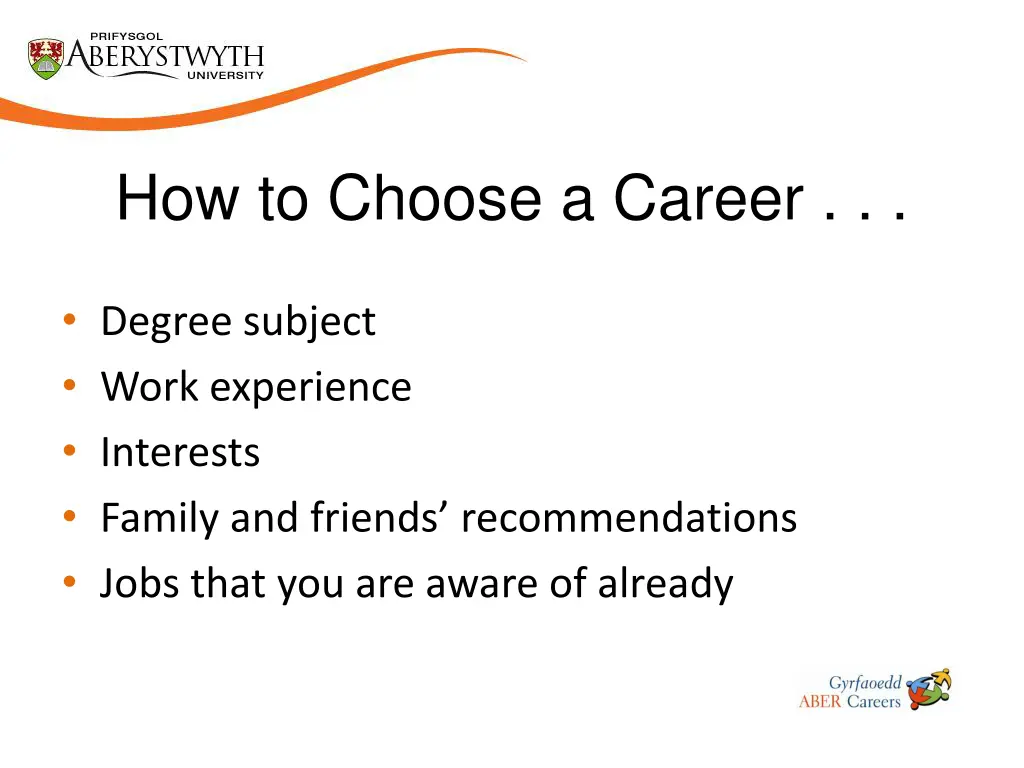 PRIFYSGOL
ABERYSTWYTH
UNIVERSITY

How to Choose a Career . . .

• Degree subject
• Work experience
• Interests
• Family and friends' recommendations
• Jobs that you are aware of already

Gyrfaoedd
ABER Careers